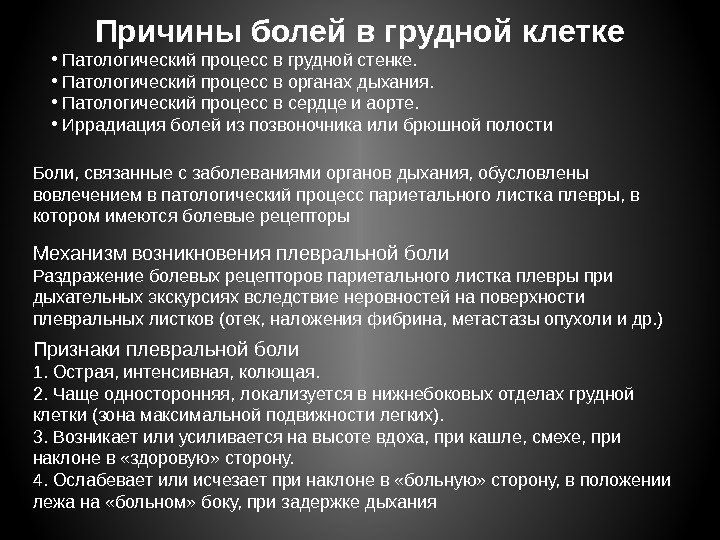 Причины болей в грудной клетке

• Патологический процесс в грудной стенке.
• Патологический процесс в органах дыхания.
• Патологический процесс в сердце и аорте.
• Иррадиация болей из позвоночника или брюшной полости

Боли, связанные с заболеваниями органов дыхания, обусловлены вовлечением в патологический процесс париетального листка плевры, в котором имеются болевые рецепторы

Механизм возникновения плевральной боли
Раздражение болевых рецепторов париетального листка плевры при дыхательных экскурсиях вследствие неровностей на поверхности плевральных листков (отек, наложения фибрина, метастазы опухоли и др.)

Признаки плевральной боли
1. Острая, интенсивная, колющая.
2. Чаще односторонняя, локализуется в нижнебоковых отделах грудной клетки (зона максимальной подвижности легких).
3. Возникает или усиливается на высоте вдоха, при кашле, смехе, при наклоне в «здоровую» сторону.
4. Ослабевает или исчезает при наклоне в «больную» сторону, в положении лежа на «больном» боку, при задержке дыхания